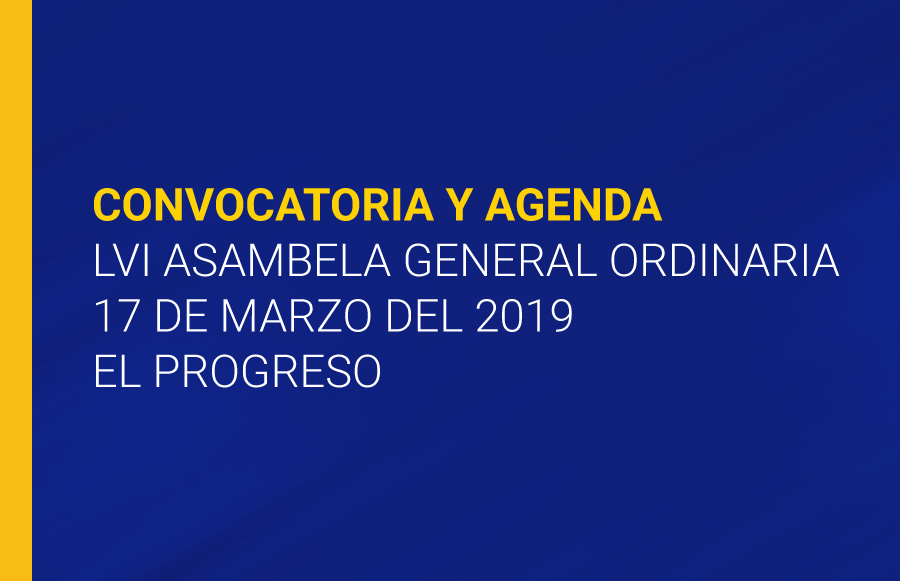 CONVOCATORIA Y AGENDA
LVI ASAMBELA GENERAL ORDINARIA
17 DE MARZO DEL 2019
EL PROGRESO